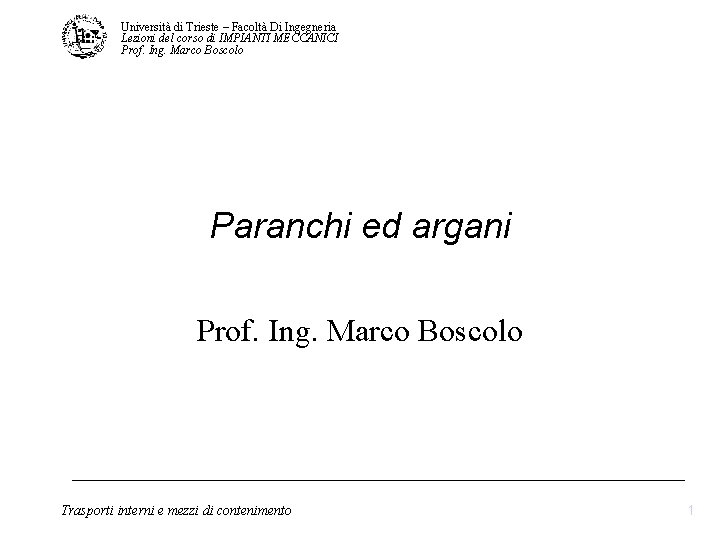 Università di Trieste – Facoltà Di Ingegneria
Lezioni del corso di IMPIANTI MECCANICI
Prof. Ing. Marco Boscolo

Paranchi ed argani

Prof. Ing. Marco Boscolo

Trasporti interni e mezzi di contenimento

1